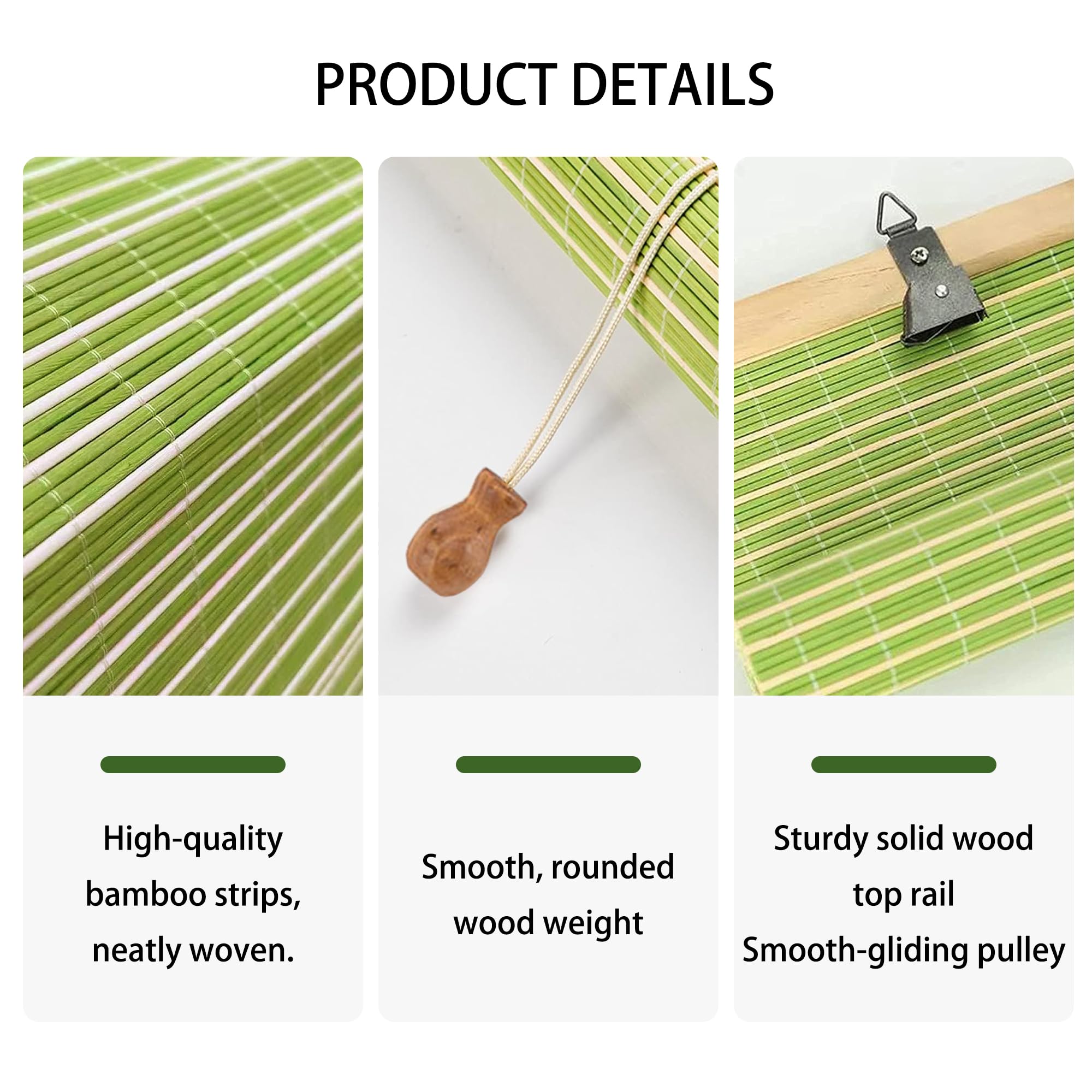 PRODUCT DETAILS

High-quality bamboo strips, neatly woven.

Smooth, rounded wood weight

Sturdy solid wood top rail
Smooth-gliding pulley